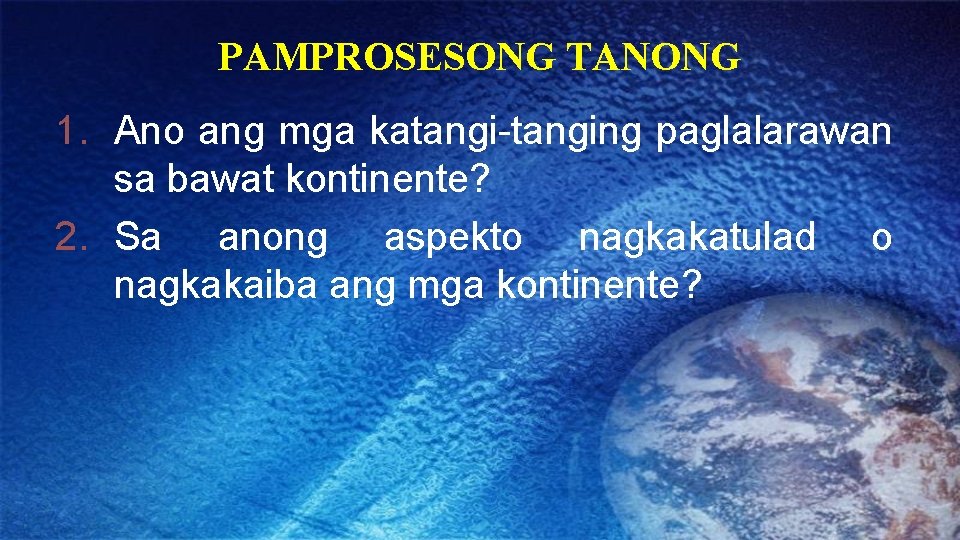 PAMPROSESONG TANONG

1. Ano ang mga katangi-tanging paglalarawan sa bawat kontinente?
2. Sa anong aspekto nagkakatulad o nagkakaiba ang mga kontinente?